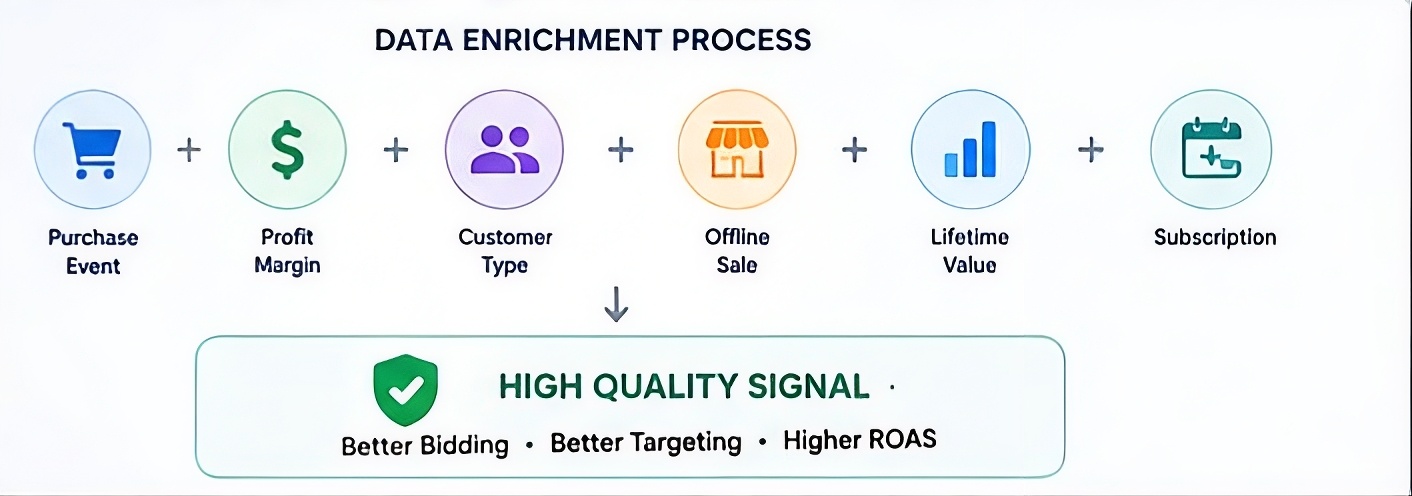 DATA ENRICHMENT PROCESS

Purchase Event + Profit Margin + Customer Type + Offline Sale + Lifetime Value + Subscription

HIGH QUALITY SIGNAL ·

Better Bidding • Better Targeting • Higher ROAS